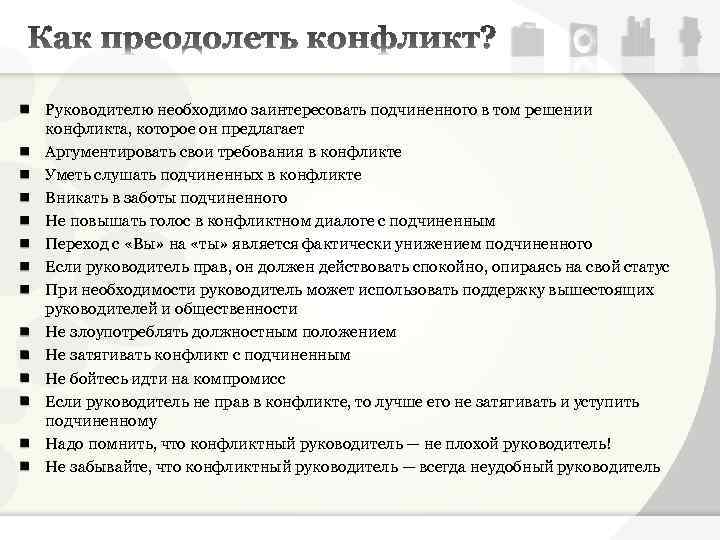 Как преодолеть конфликт?

- Руководителю необходимо заинтересовать подчиненного в том решении конфликта, которое он предлагает
- Аргументировать свои требования в конфликте
- Уметь слушать подчиненных в конфликте
- Вникать в заботы подчиненного
- Не повышать голос в конфликтном диалоге с подчиненным
- Переход с «Вы» на «ты» является фактически унижением подчиненного
- Если руководитель прав, он должен действовать спокойно, опираясь на свой статус
- При необходимости руководитель может использовать поддержку вышестоящих руководителей и общественности
- Не злоупотреблять должностным положением
- Не затягивать конфликт с подчиненным
- Не бойтесь идти на компромисс
- Если руководитель не прав в конфликте, то лучше его не затягивать и уступить подчиненному
- Надо помнить, что конфликтный руководитель — не плохой руководитель!
- Не забывайте, что конфликтный руководитель — всегда неудобный руководитель